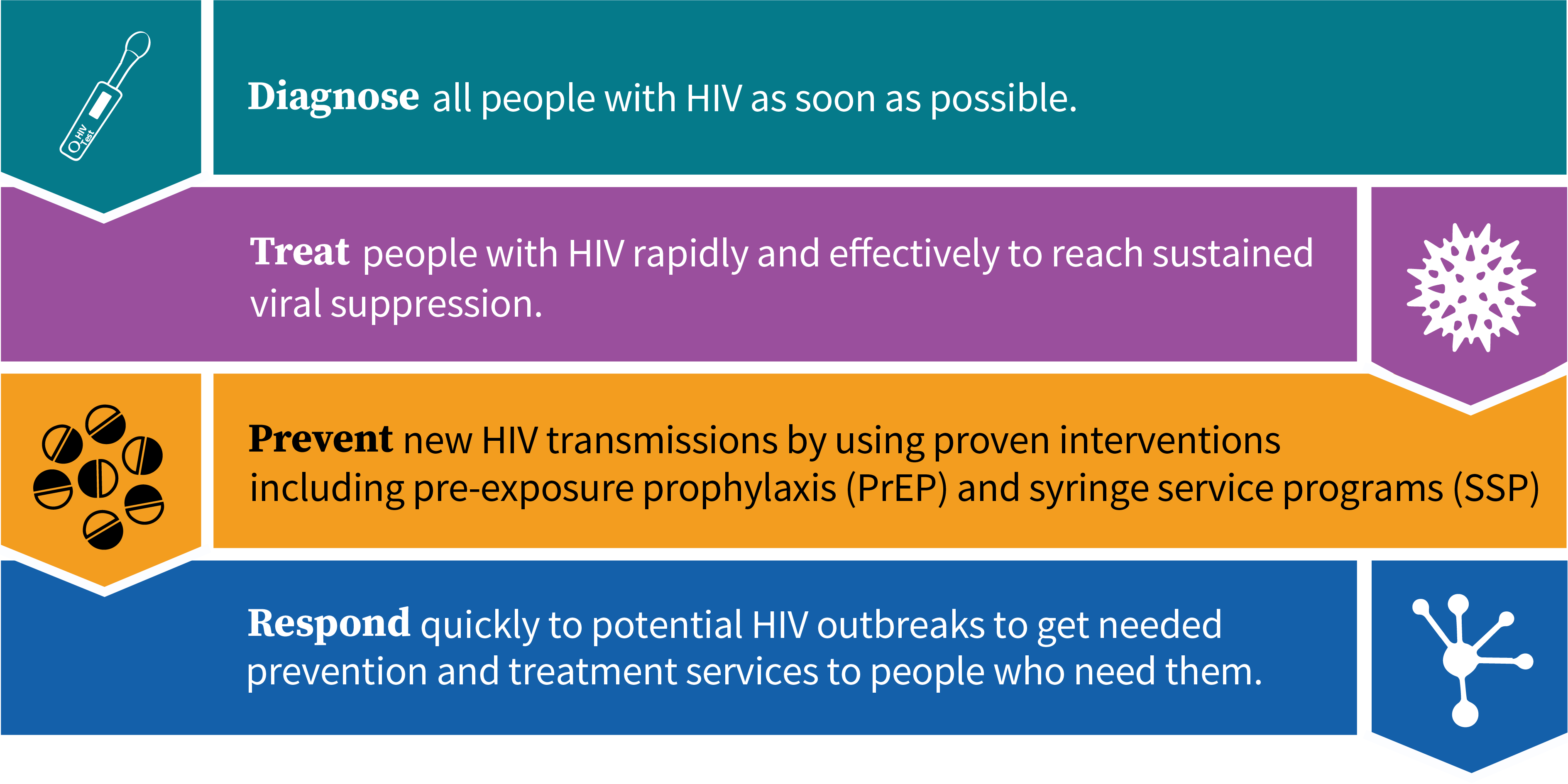 HIV Test

Diagnose all people with HIV as soon as possible.

Treat people with HIV rapidly and effectively to reach sustained viral suppression.

Prevent new HIV transmissions by using proven interventions including pre-exposure prophylaxis (PrEP) and syringe service programs (SSP)

Respond quickly to potential HIV outbreaks to get needed prevention and treatment services to people who need them.